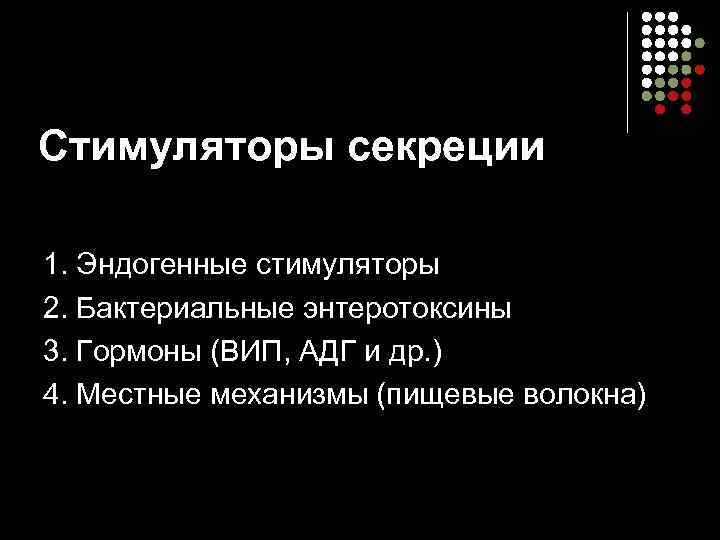 Стимуляторы секреции

1. Эндогенные стимуляторы
2. Бактериальные энтеротоксины
3. Гормоны (ВИП, АДГ и др.)
4. Местные механизмы (пищевые волокна)